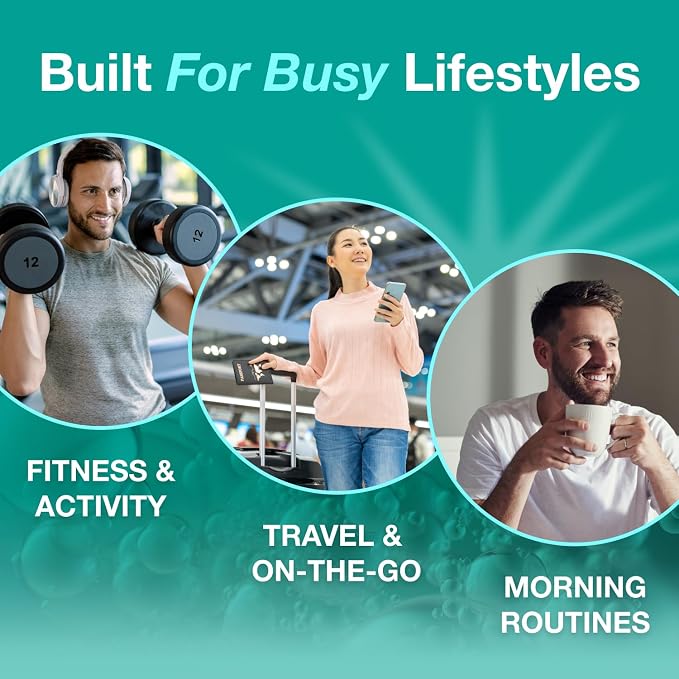 Built For Busy Lifestyles

12

12

FITNESS & ACTIVITY

TRAVEL & ON-THE-GO

MORNING ROUTINES